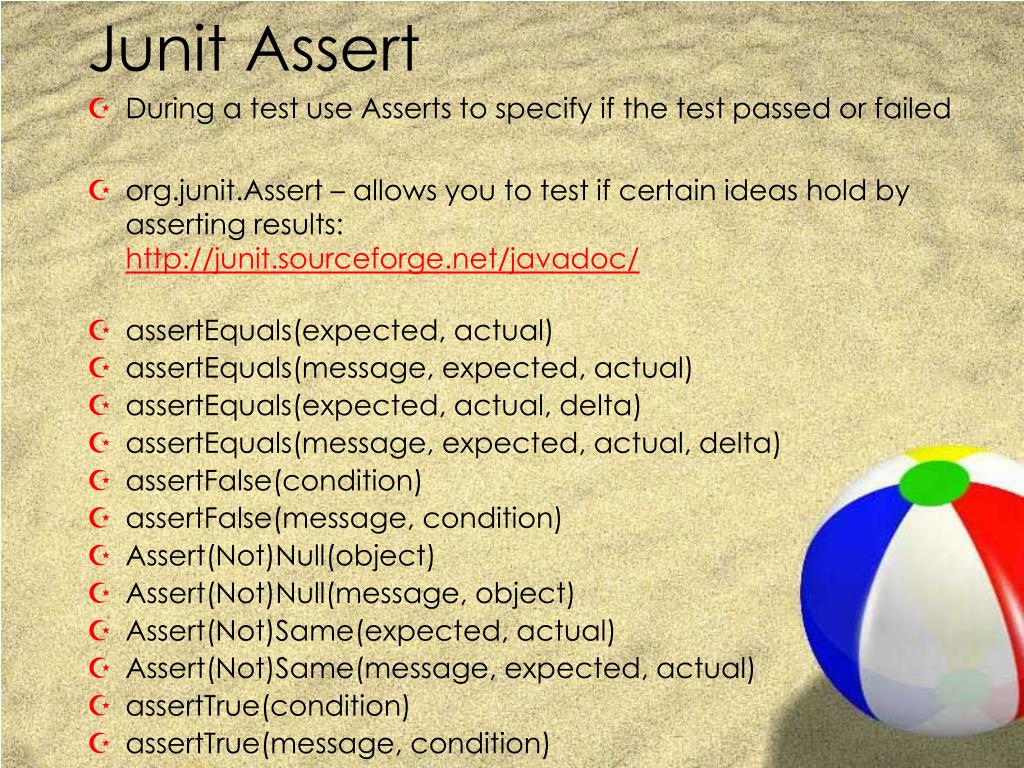 Junit Assert

During a test use Asserts to specify if the test passed or failed

org.junit.Assert – allows you to test if certain ideas hold by asserting results: http://junit.sourceforge.net/javadoc/

assertEquals(expected, actual)
assertEquals(message, expected, actual)
assertEquals(expected, actual, delta)
assertEquals(message, expected, actual, delta)
assertFalse(condition)
assertFalse(message, condition)
Assert(Not)Null(object)
Assert(Not)Null(message, object)
Assert(Not)Same(expected, actual)
Assert(Not)Same(message, expected, actual)
assertTrue(condition)
assertTrue(message, condition)